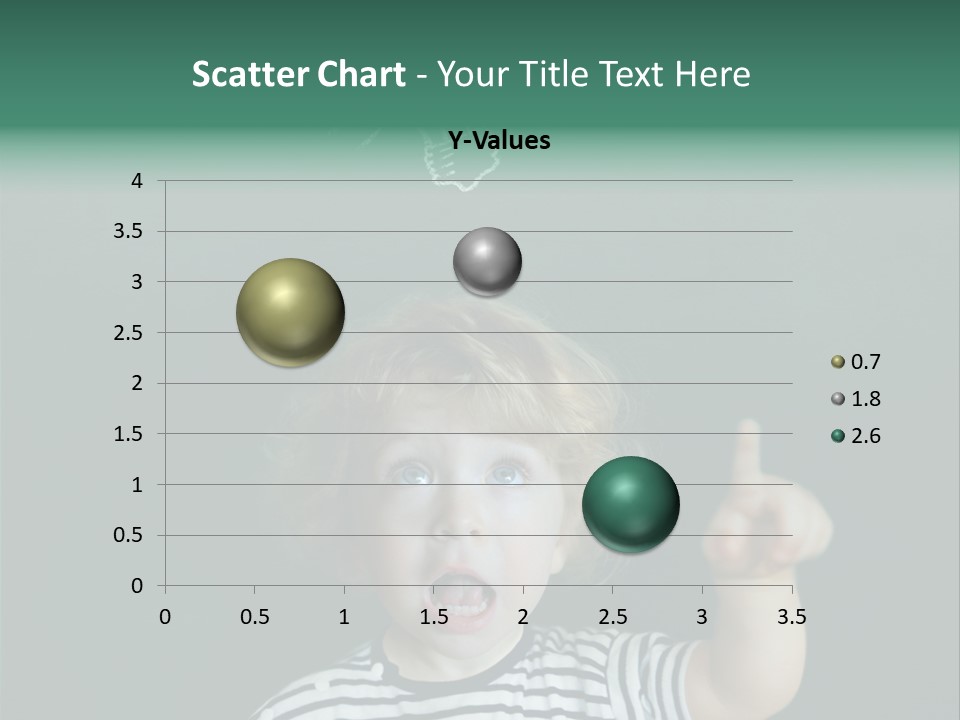 Scatter Chart - Your Title Text Here

Y-Values

4
3.5
3
2.5
2
1.5
1
0.5
0

0 0.5 1 1.5 2 2.5 3 3.5

0.7
1.8
2.6